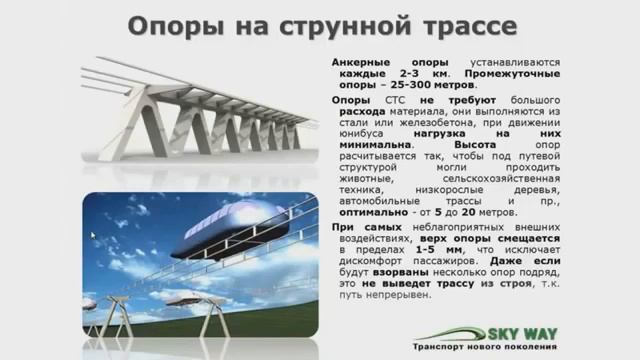 Опоры на струнной трассе

Анкерные опоры устанавливаются каждые 2-3 км. Промежуточные опоры – 25-300 метров.

Опоры СТС не требуют большого расхода материала, они выполняются из стали или железобетона, при движении юнибуса нагрузка на них минимальна. Высота опор расчитывается так, чтобы под путевой структурой могли проходить животные, сельскохозяйственная техника, низкорослые деревья, автомобильные трассы и пр., оптимально - от 5 до 20 метров.

При самых неблагоприятных внешних воздействиях, верх опоры смещается в пределах 1-5 мм, что исключает дискомфорт пассажиров. Даже если будут взорваны несколько опор подряд, это не выведет трассу из строя, т.к. путь непрерывен.

SKY WAY
Транспорт нового поколения